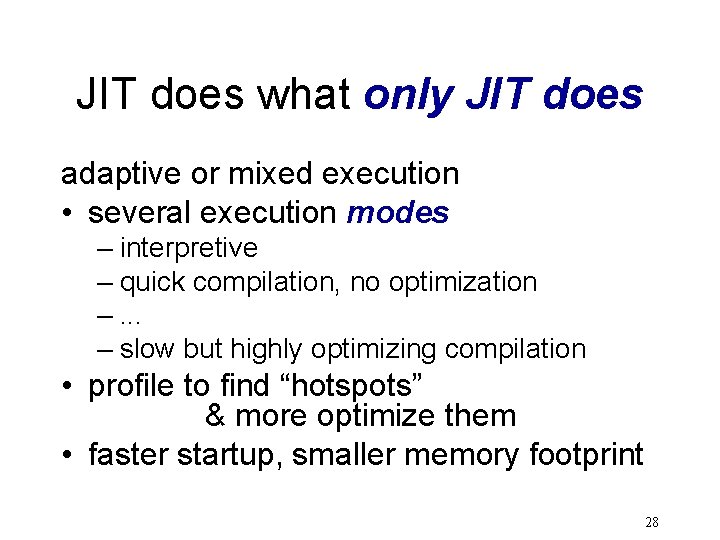 JIT does what only JIT does

adaptive or mixed execution

• several execution modes
  – interpretive
  – quick compilation, no optimization
  – ...
  – slow but highly optimizing compilation
• profile to find “hotspots” & more optimize them
• faster startup, smaller memory footprint

28